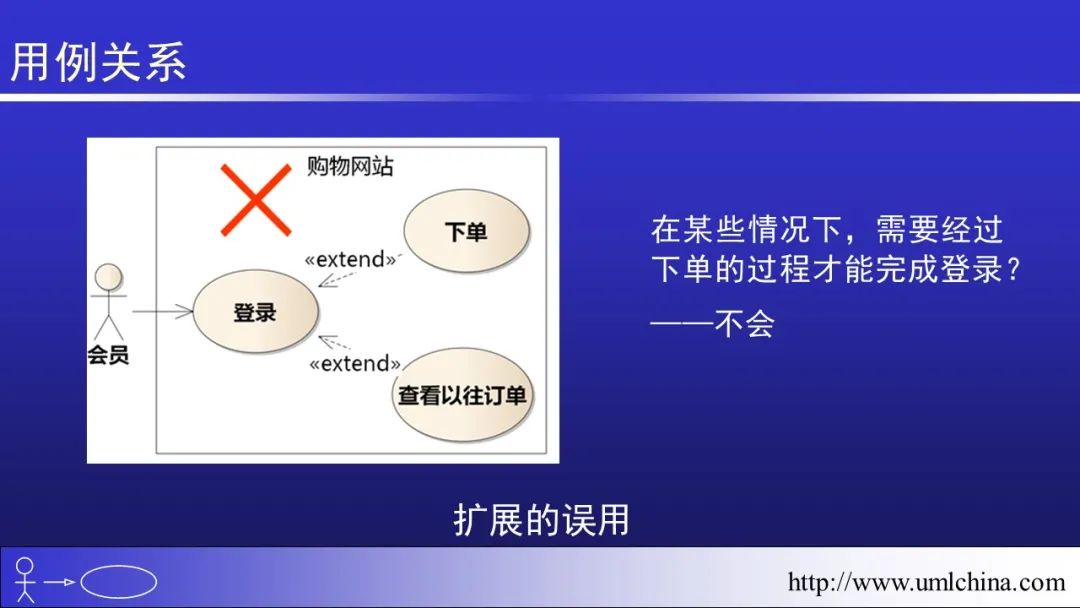 用例关系

购物网站

下单

«extend»

登录

会员

«extend»

查看以往订单

在某些情况下，需要经过下单的过程才能完成登录？

——不会

扩展的误用

http://www.umlchina.com